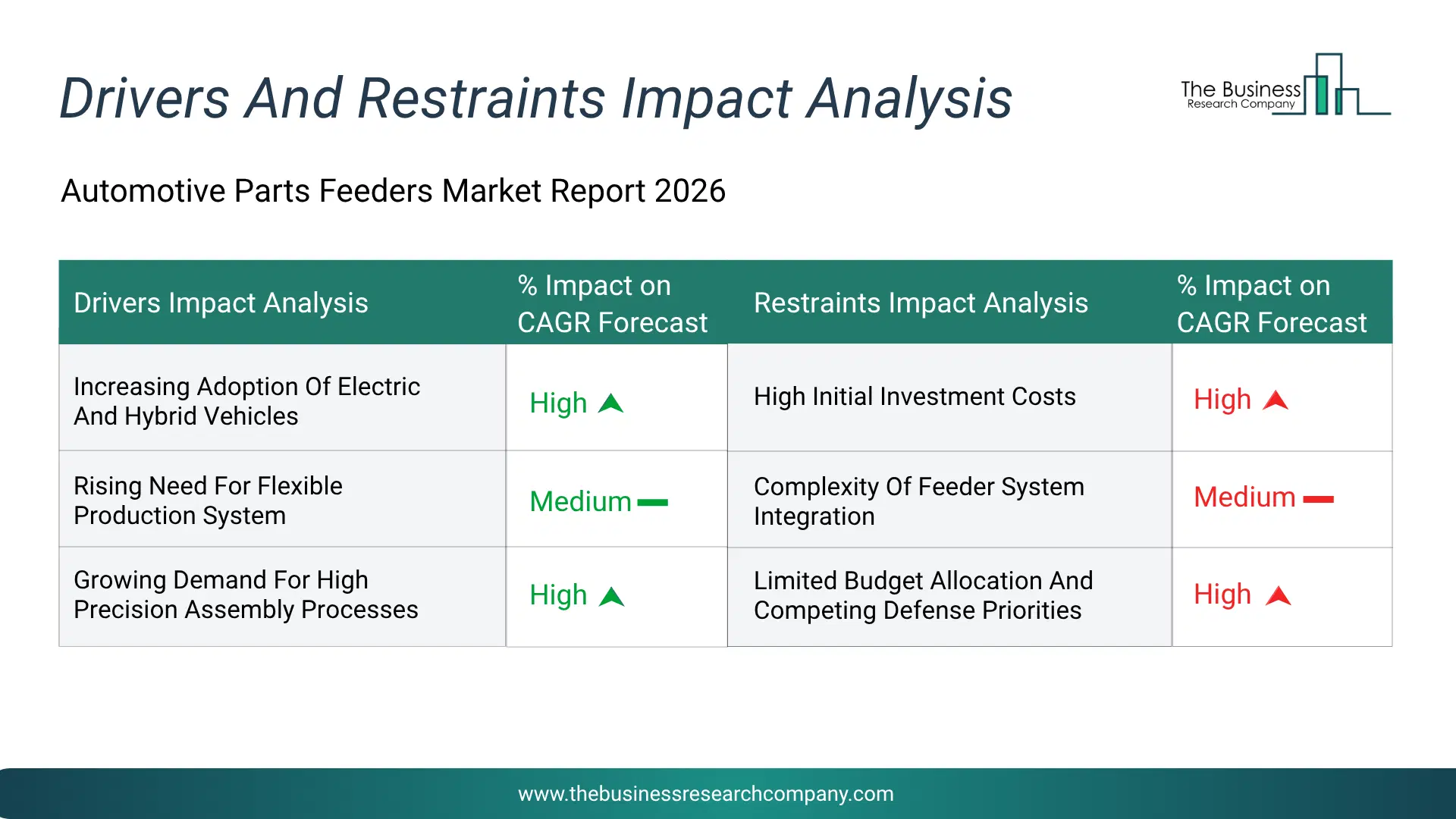 Drivers And Restraints Impact Analysis

The Business Research Company

Automotive Parts Feeders Market Report 2026

| Drivers Impact Analysis | % Impact on CAGR Forecast | Restraints Impact Analysis | % Impact on CAGR Forecast |
|---|---|---|---|
| Increasing Adoption Of Electric And Hybrid Vehicles | High | High Initial Investment Costs | High |
| Rising Need For Flexible Production System | Medium | Complexity Of Feeder System Integration | Medium |
| Growing Demand For High Precision Assembly Processes | High | Limited Budget Allocation And Competing Defense Priorities | High |

www.thebusinessresearchcompany.com